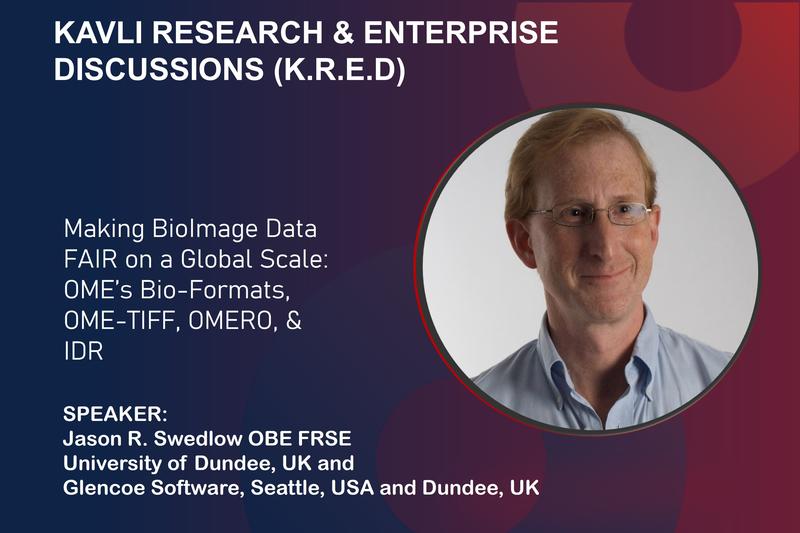 KAVLI RESEARCH & ENTERPRISE DISCUSSIONS (K.R.E.D)

Making BioImage Data FAIR on a Global Scale: OME's Bio-Formats, OME-TIFF, OMERO, & IDR

SPEAKER:
Jason R. Swedlow OBE FRSE
University of Dundee, UK and
Glencoe Software, Seattle, USA and Dundee, UK